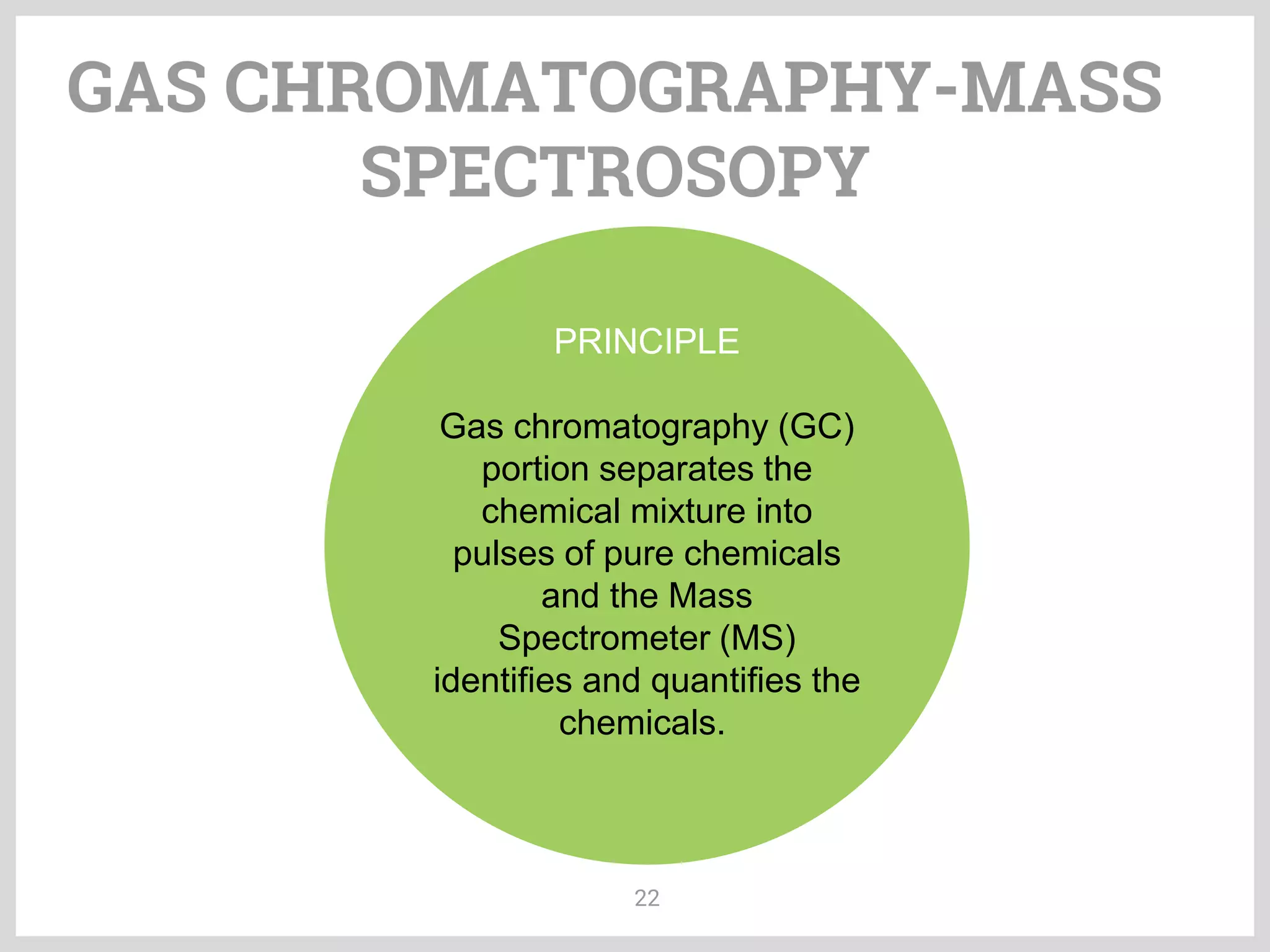 GAS CHROMATOGRAPHY-MASS SPECTROSOPY

PRINCIPLE

Gas chromatography (GC) portion separates the chemical mixture into pulses of pure chemicals and the Mass Spectrometer (MS) identifies and quantifies the chemicals.

22